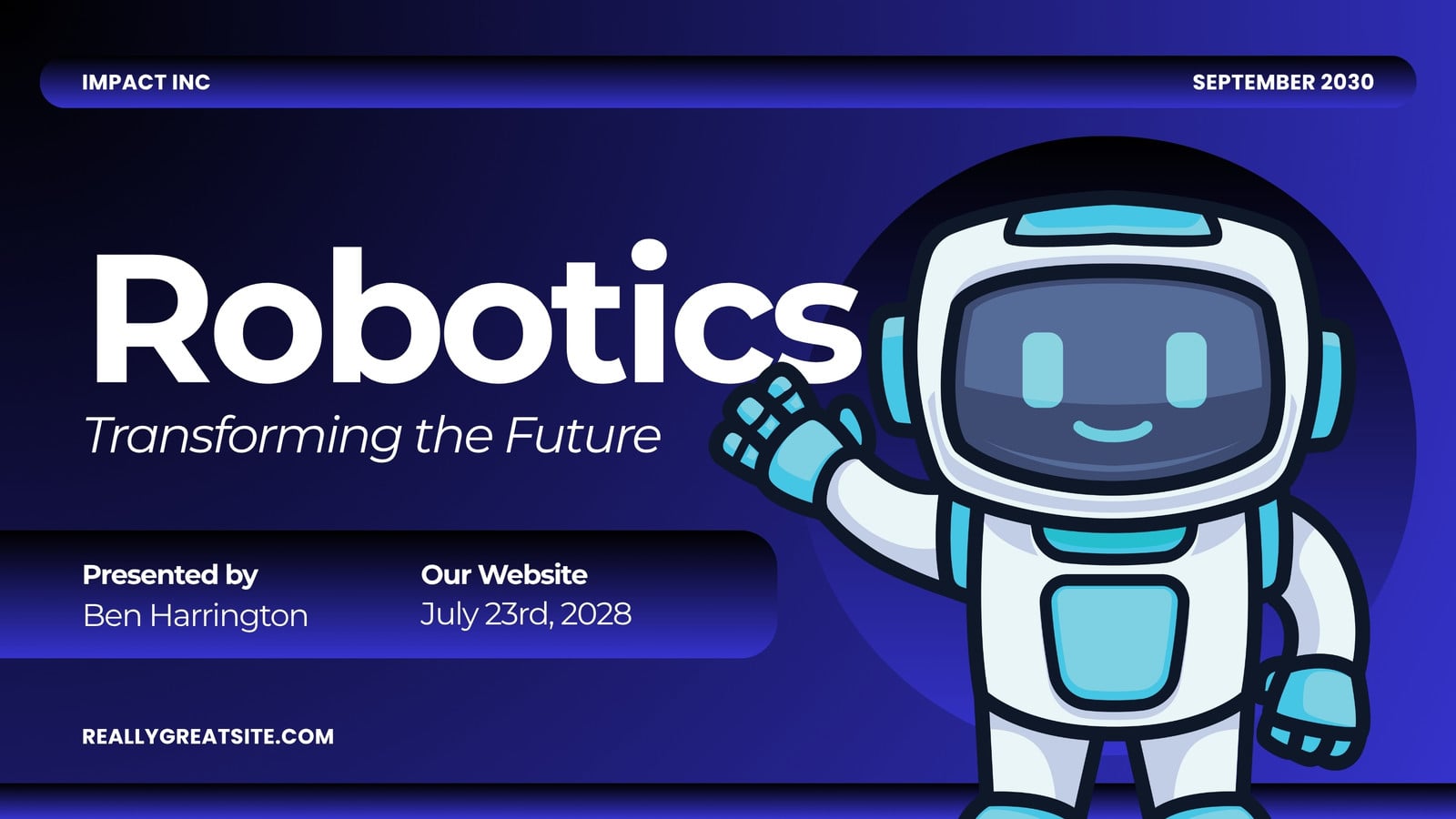 IMPACT INC

SEPTEMBER 2030

Robotics

Transforming the Future

Presented by
Ben Harrington

Our Website
July 23rd, 2028

REALLYGREATSITE.COM